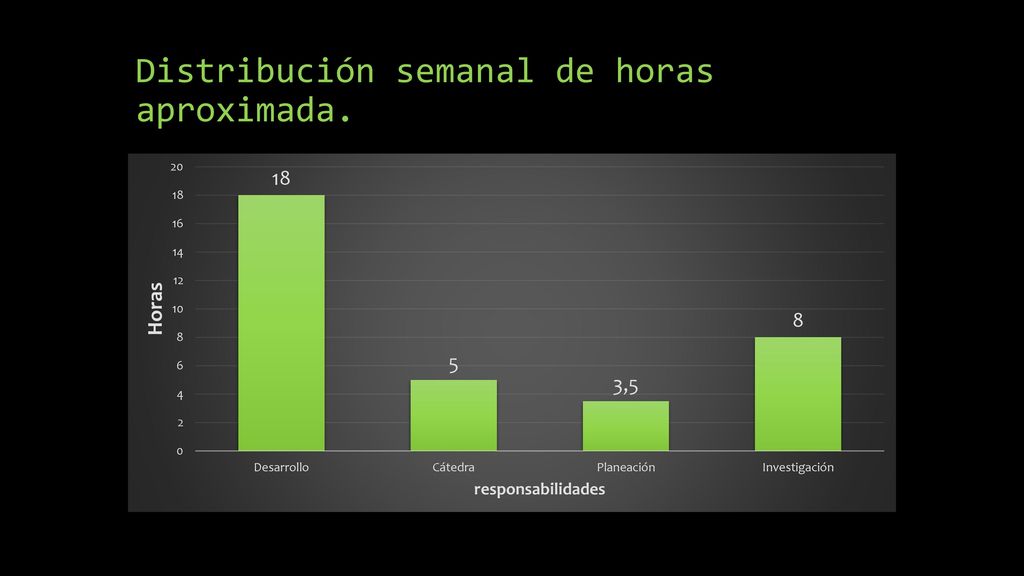 Distribución semanal de horas aproximada.

Horas

20
18
16
14
12
10
8
6
4
2
0

18
5
3,5
8

Desarrollo
Cátedra
Planeación
Investigación

responsabilidades